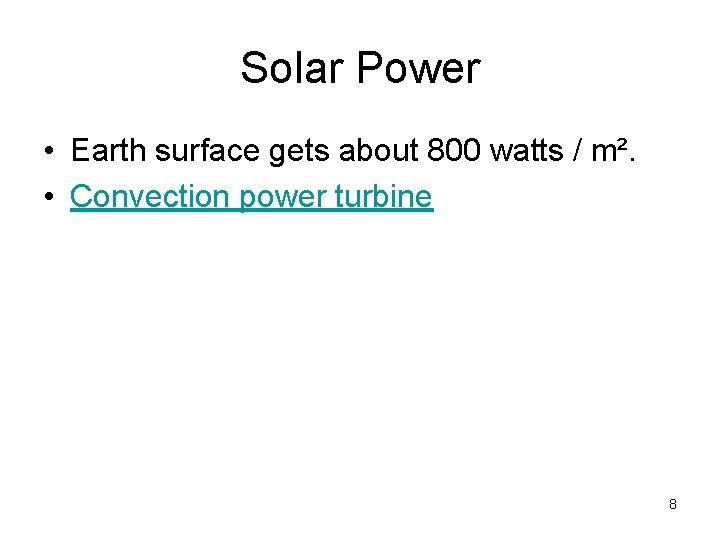 Solar Power

• Earth surface gets about 800 watts / $m^2$.
• Convection power turbine

8